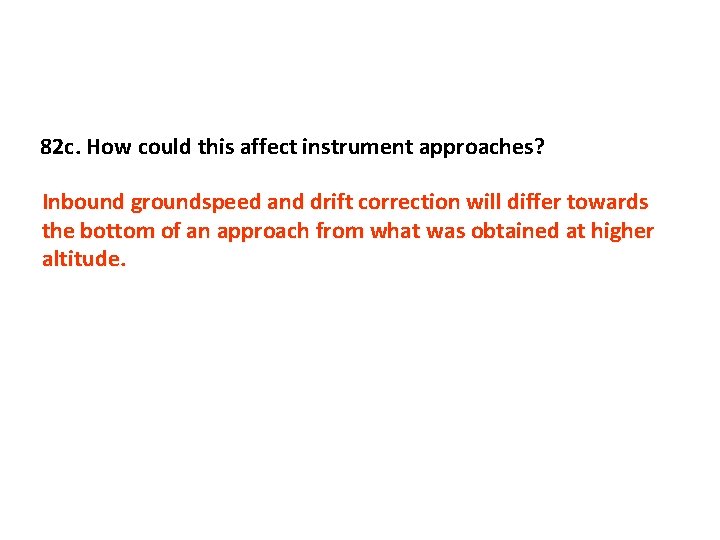 82c. How could this affect instrument approaches?

Inbound groundspeed and drift correction will differ towards the bottom of an approach from what was obtained at higher altitude.